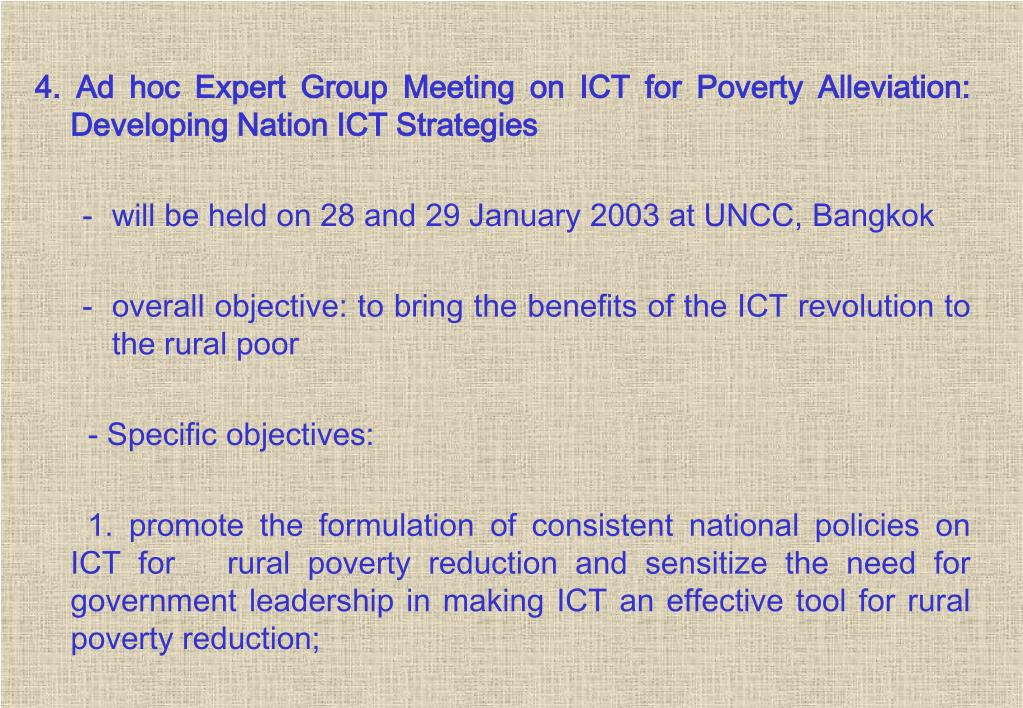 4. Ad hoc Expert Group Meeting on ICT for Poverty Alleviation: Developing Nation ICT Strategies

- will be held on 28 and 29 January 2003 at UNCC, Bangkok

- overall objective: to bring the benefits of the ICT revolution to the rural poor

- Specific objectives:

1. promote the formulation of consistent national policies on ICT for rural poverty reduction and sensitize the need for government leadership in making ICT an effective tool for rural poverty reduction;